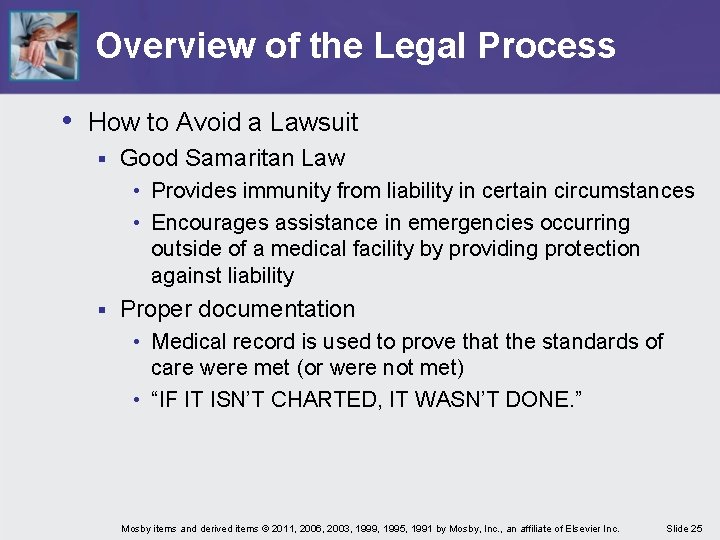 Overview of the Legal Process

• How to Avoid a Lawsuit
▪ Good Samaritan Law
• Provides immunity from liability in certain circumstances
• Encourages assistance in emergencies occurring outside of a medical facility by providing protection against liability
▪ Proper documentation
• Medical record is used to prove that the standards of care were met (or were not met)
• “IF IT ISN’T CHARTED, IT WASN’T DONE.”

Mosby items and derived items © 2011, 2006, 2003, 1999, 1995, 1991 by Mosby, Inc., an affiliate of Elsevier Inc.

Slide 25